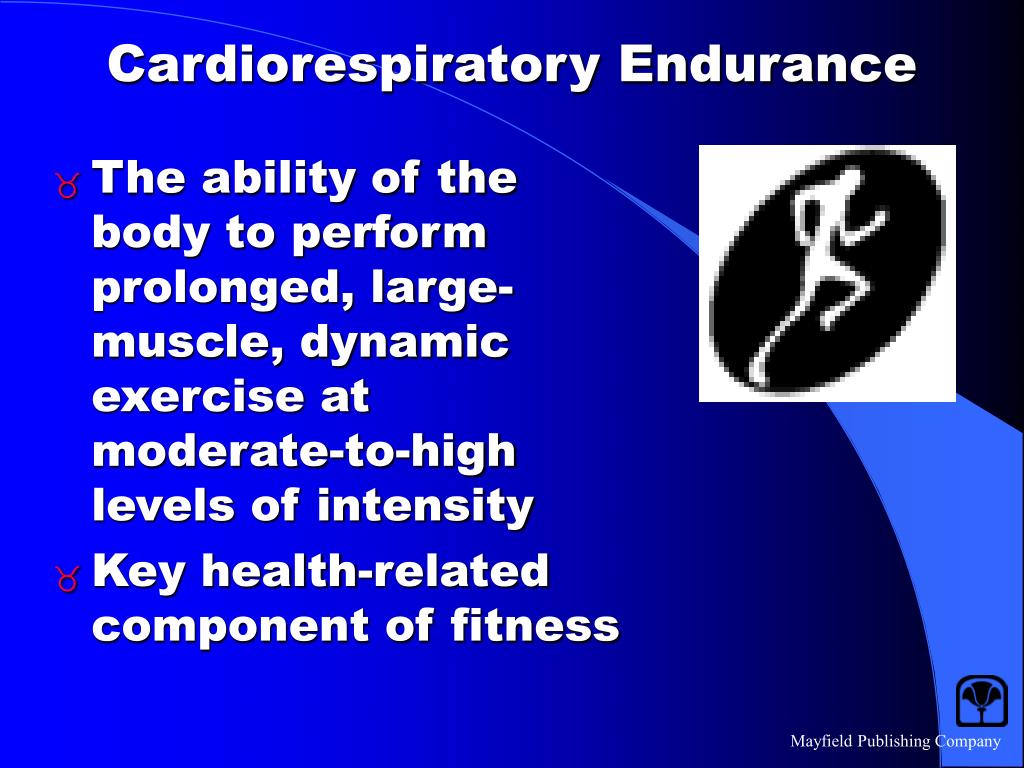 Cardiorespiratory Endurance

The ability of the body to perform prolonged, large-muscle, dynamic exercise at moderate-to-high levels of intensity

Key health-related component of fitness

Mayfield Publishing Company